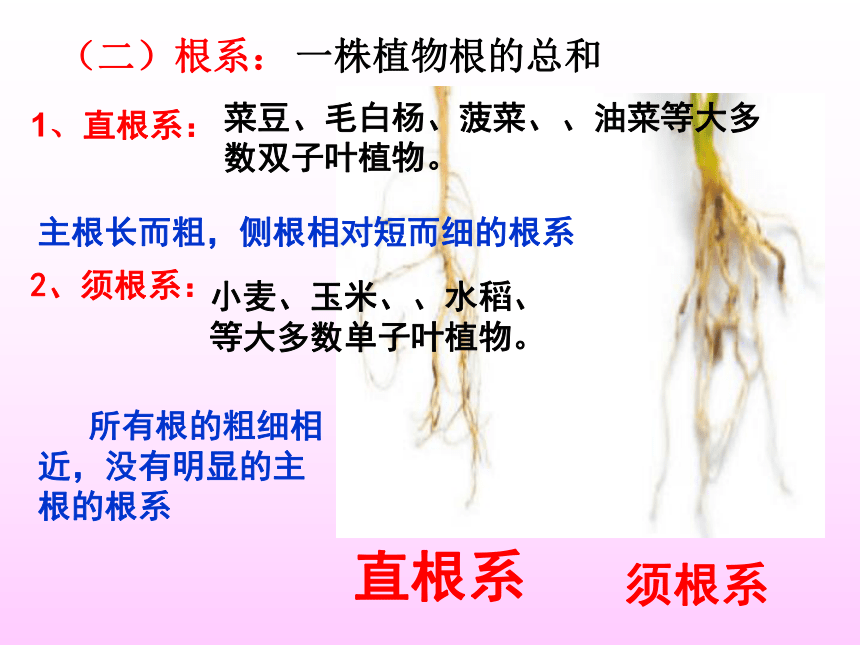 （二）根系：一株植物根的总和

1、直根系：菜豆、毛白杨、菠菜、、油菜等大多数双子叶植物。

主根长而粗，侧根相对短而细的根系

2、须根系：小麦、玉米、、水稻、等大多数单子叶植物。

所有根的粗细相近，没有明显的主根的根系

直根系

须根系